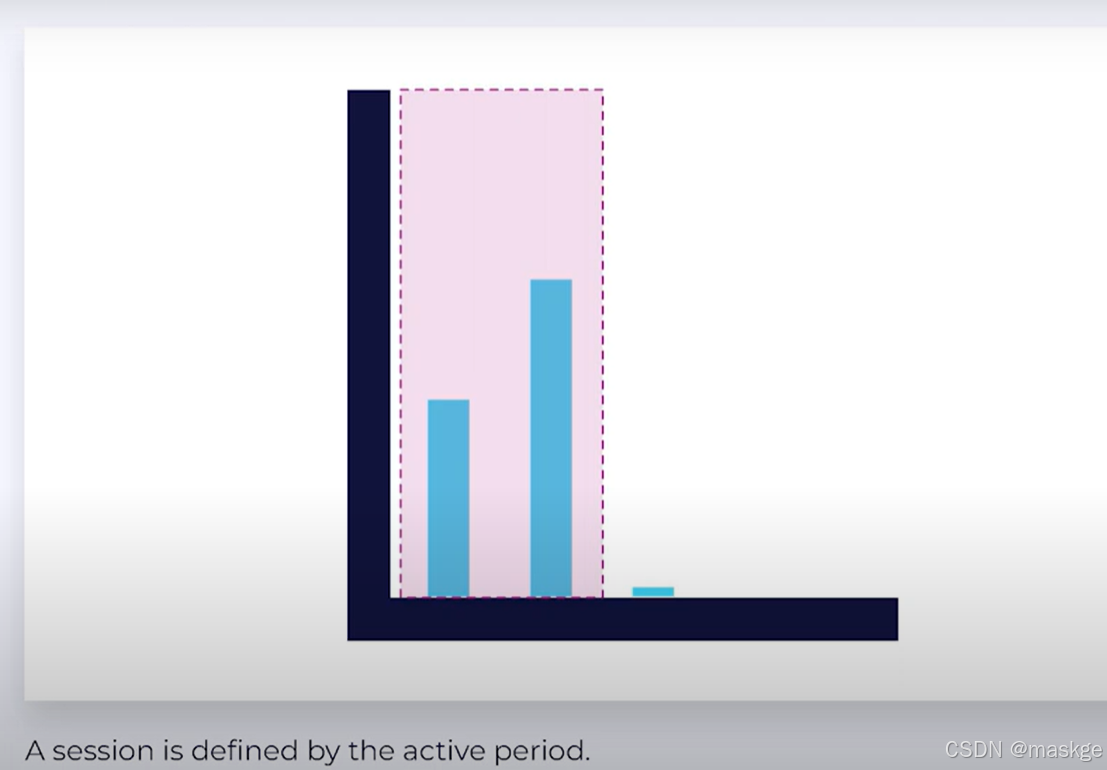 A session is defined by the active period.

CSDN @maskge